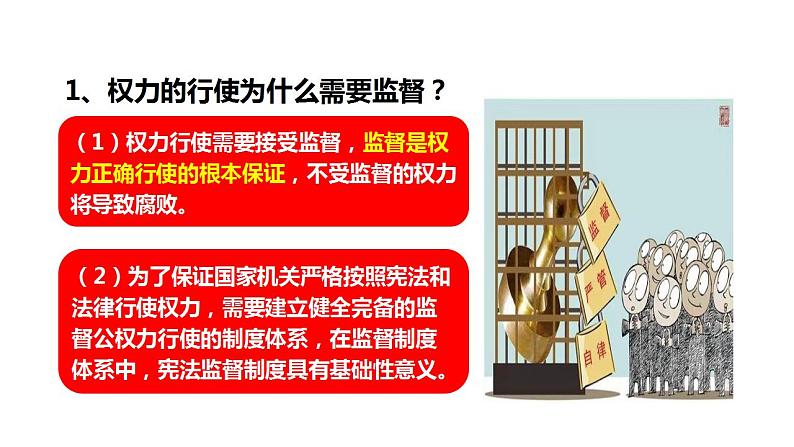 1、权力的行使为什么需要监督？

（1）权力行使需要接受监督，监督是权力正确行使的根本保证，不受监督的权力将导致腐败。

（2）为了保证国家机关严格按照宪法和法律行使权力，需要建立健全完备的监督公权力行使的制度体系，在监督制度体系中，宪法监督制度具有基础性意义。

监督

严管

自律